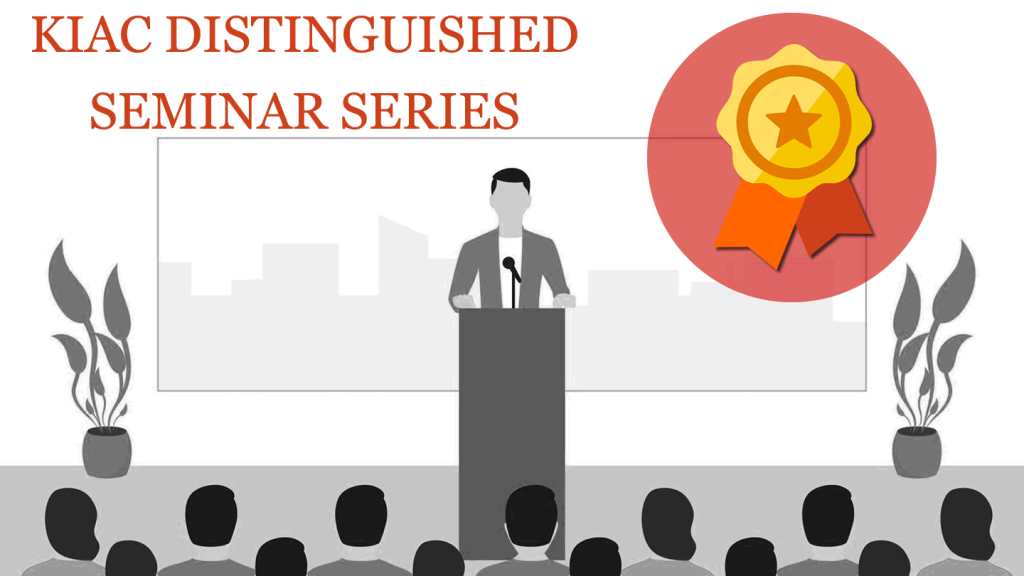 KIAC DISTINGUISHED SEMINAR SERIES